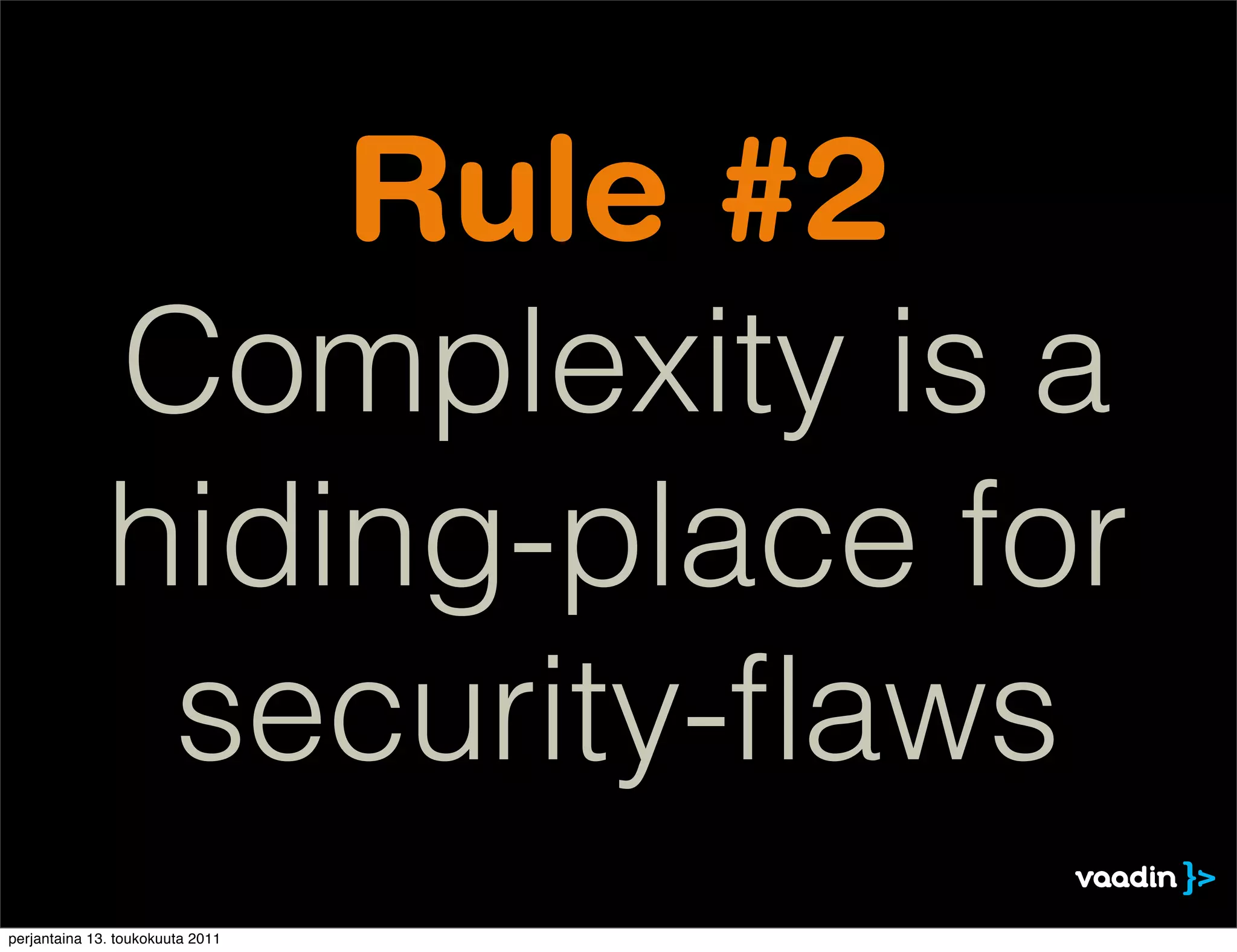 Rule #2
Complexity is a hiding-place for security-flaws

vaadin }>

perjantaina 13. toukokuuta 2011